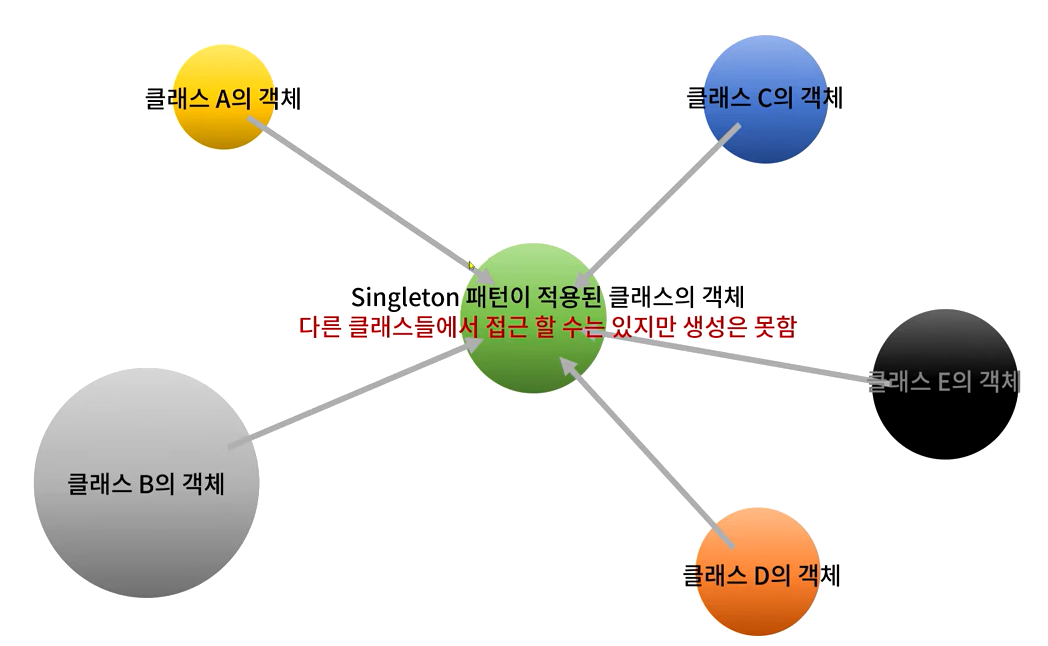 클래스 A의 객체

클래스 C의 객체

Singleton 패턴이 적용된 클래스의 객체
다른 클래스들에서 접근 할 수는 있지만 생성은 못함

클래스 E의 객체

클래스 B의 객체

클래스 D의 객체